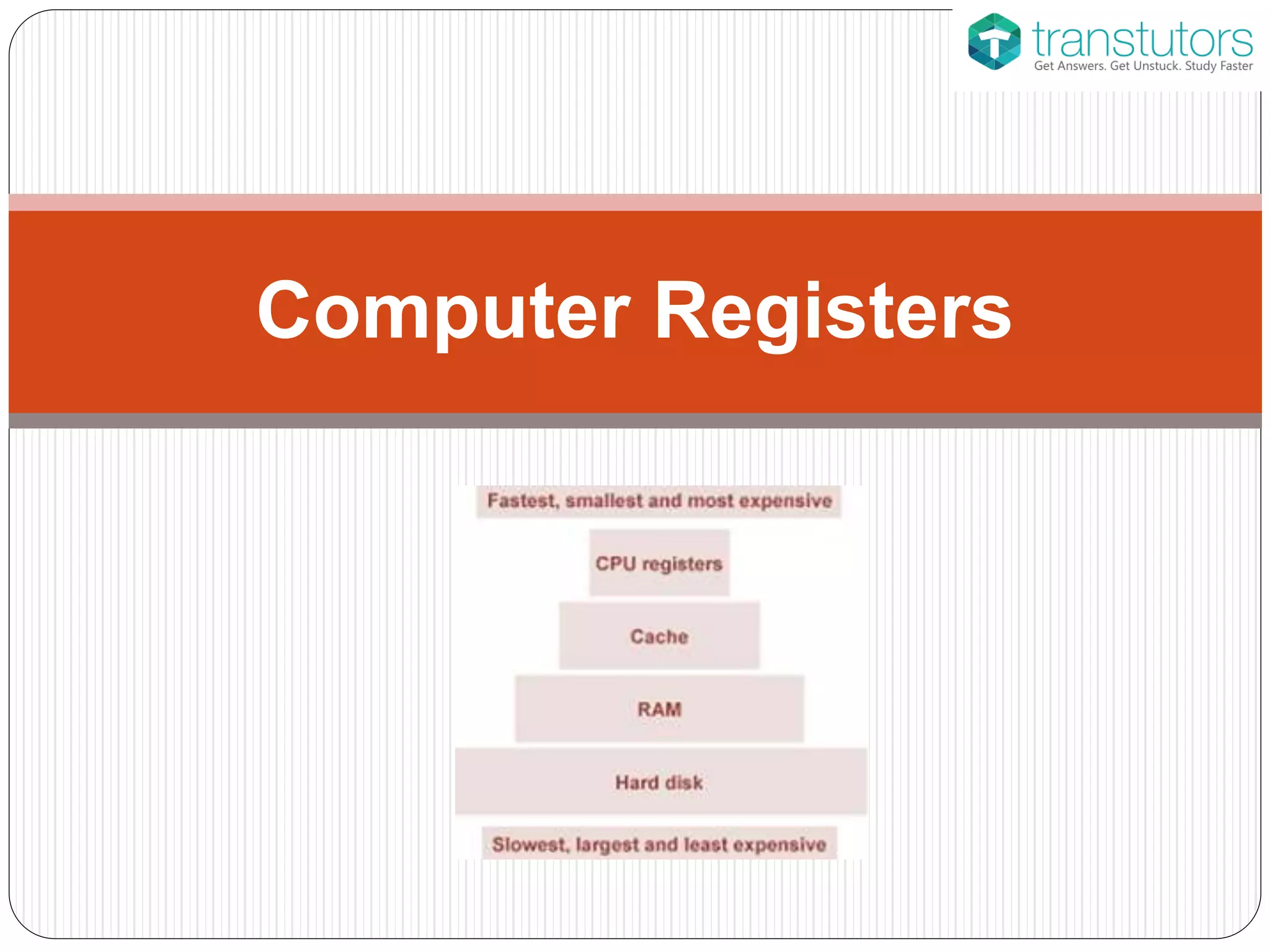 transtutors
Get Answers. Get Unstuck. Study Faster

Computer Registers

Fastest, smallest and most expensive

CPU registers

Cache

RAM

Hard disk

Slowest, largest and least expensive